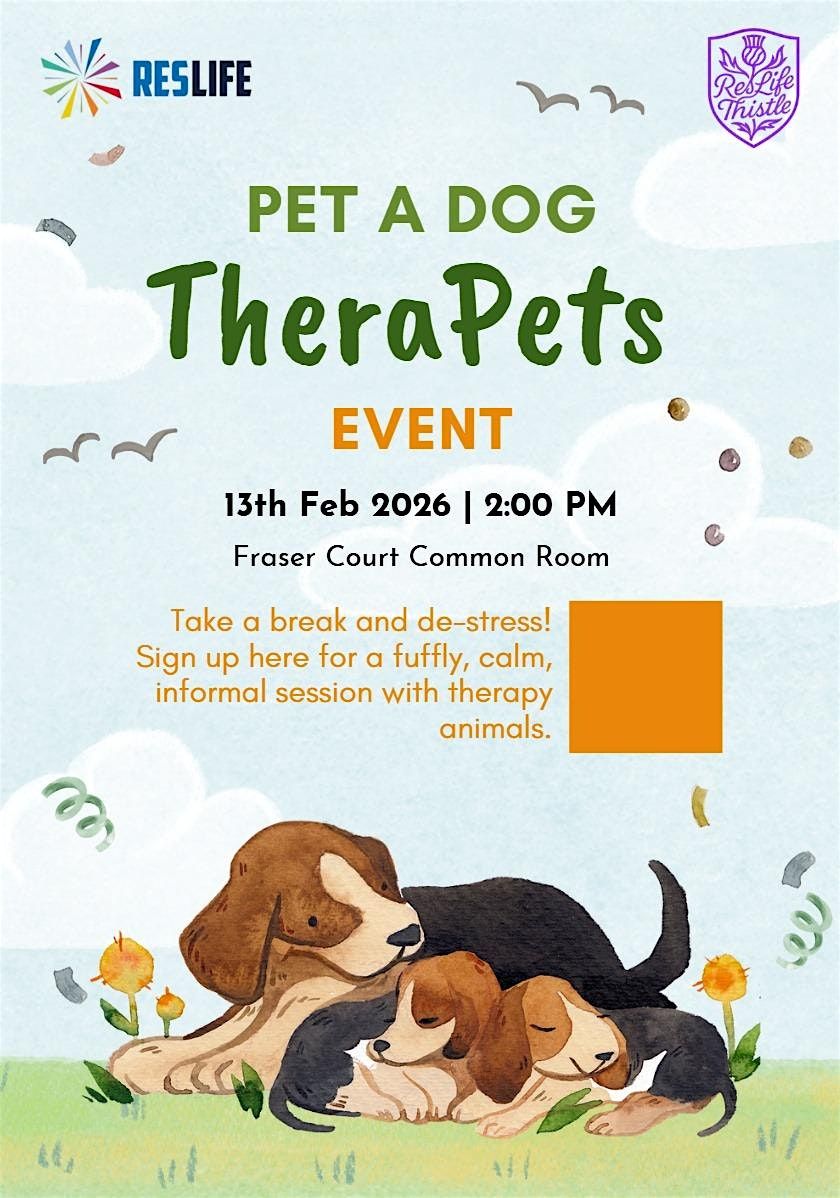 RESLIFE

ResLife Thistle

PET A DOG
TheraPets
EVENT

13th Feb 2026 | 2:00 PM
Fraser Court Common Room

Take a break and de-stress! Sign up here for a fuffly, calm, informal session with therapy animals.